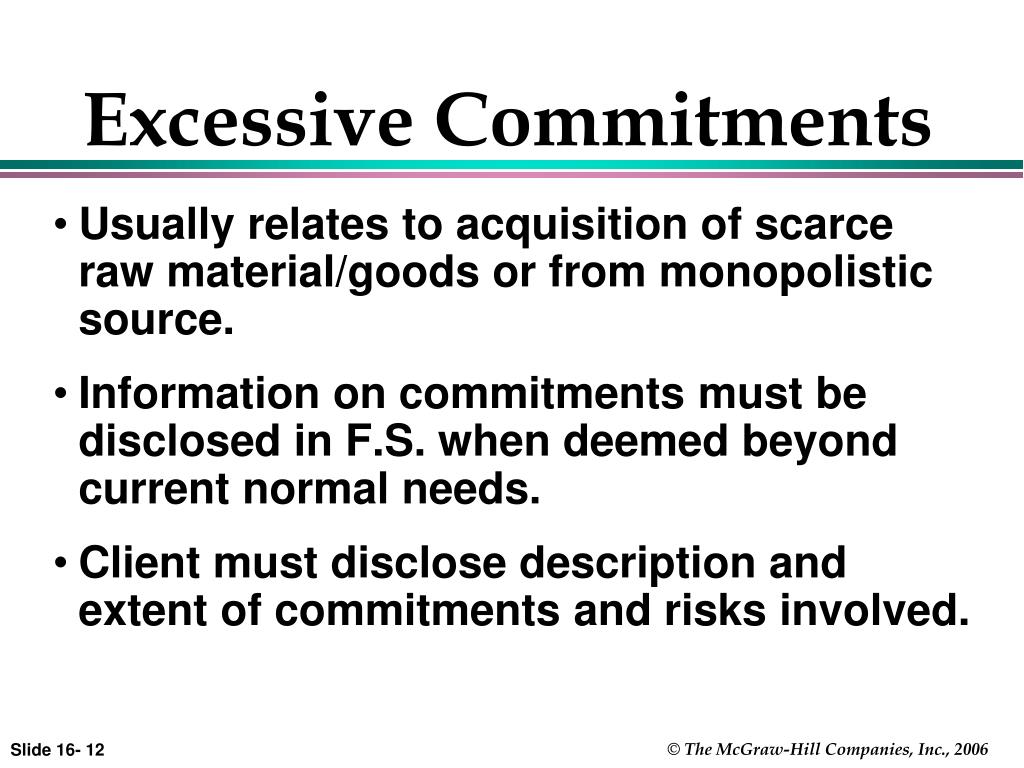 Excessive Commitments

• Usually relates to acquisition of scarce raw material/goods or from monopolistic source.

• Information on commitments must be disclosed in F.S. when deemed beyond current normal needs.

• Client must disclose description and extent of commitments and risks involved.

Slide 16- 12

© The McGraw-Hill Companies, Inc., 2006